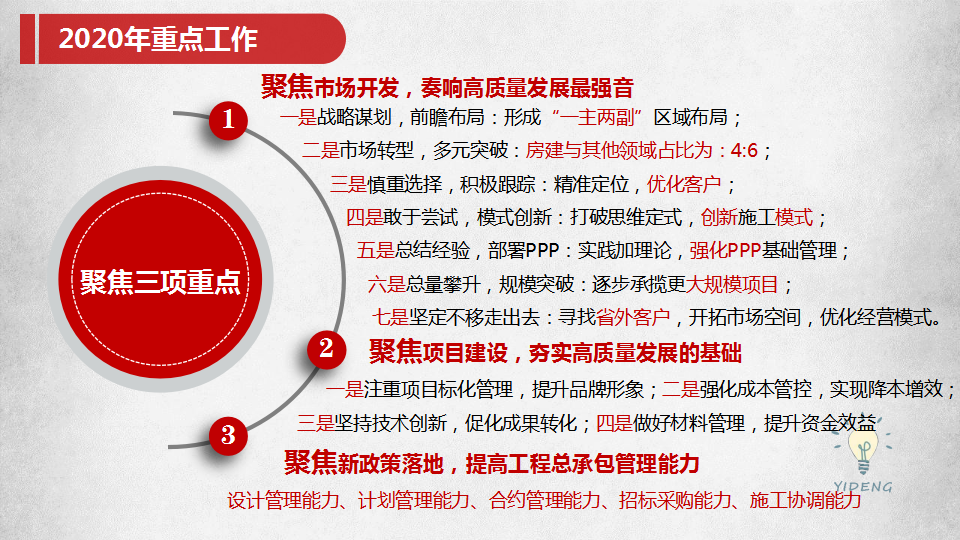 2020年重点工作

聚焦三项重点

1

聚焦市场开发，奏响高质量发展最强音

一是战略谋划，前瞻布局：形成“一主两副”区域布局；

二是市场转型，多元突破：房建与其他领域占比为：4:6；

三是慎重选择，积极跟踪：精准定位，优化客户；

四是敢于尝试，模式创新：打破思维定式，创新施工模式；

五是总结经验，部署PPP：实践加理论，强化PPP基础管理；

六是总量攀升，规模突破：逐步承揽更大规模项目；

七是坚定不移走出去：寻找省外客户，开拓市场空间，优化经营模式。

2

聚焦项目建设，夯实高质量发展的基础

一是注重项目标化管理，提升品牌形象；二是强化成本管控，实现降本增效；

三是坚持技术创新，促化成果转化；四是做好材料管理，提升资金效益

3

聚焦新政策落地，提高工程总承包管理能力

设计管理能力、计划管理能力、合约管理能力、招标采购能力、施工协调能力

YIPENG